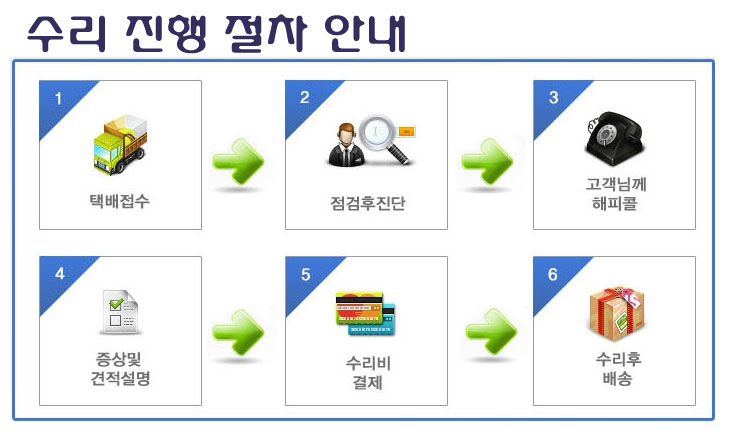 수리 진행 절차 안내

1
택배접수

2
점검후진단

3
고객님께 해피콜

4
증상및 견적설명

5
수리비 결제

6
수리후 배송